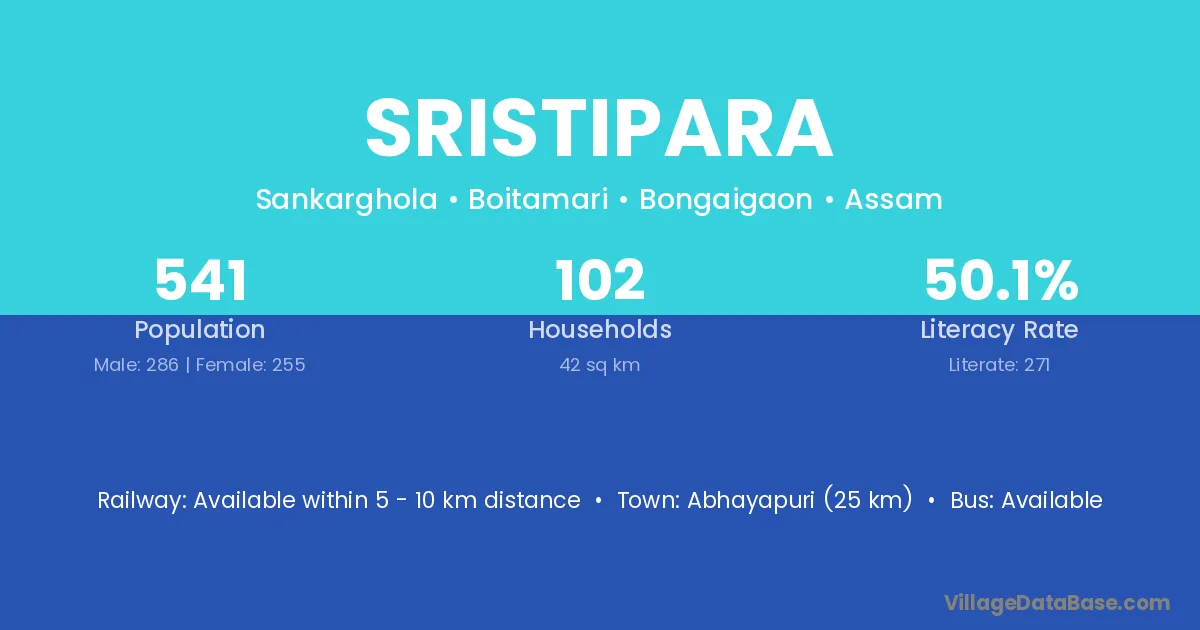 SRISTIPARA

Sankarghola • Boitamari • Bongaigaon • Assam

541
Population
Male: 286 | Female: 255

102
Households
42 sq km

50.1%
Literacy Rate
Literate: 271

Railway: Available within 5 - 10 km distance • Town: Abhayapuri (25 km) • Bus: Available

VillageDataBase.com